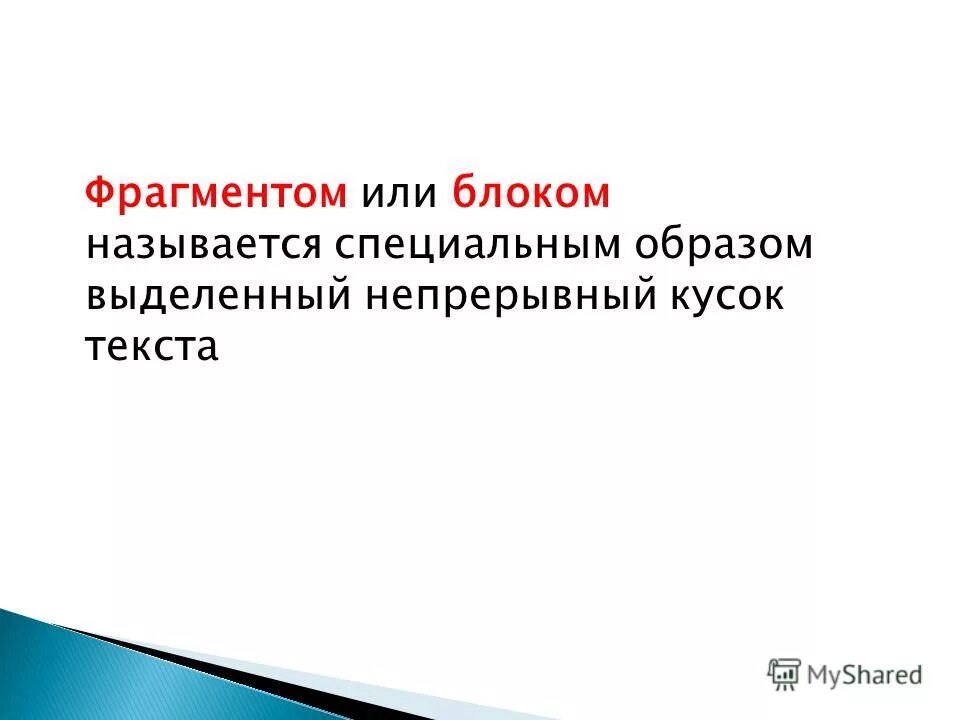 Фрагментом или блоком называется специальным образом выделенный непрерывный кусок текста

MyShared